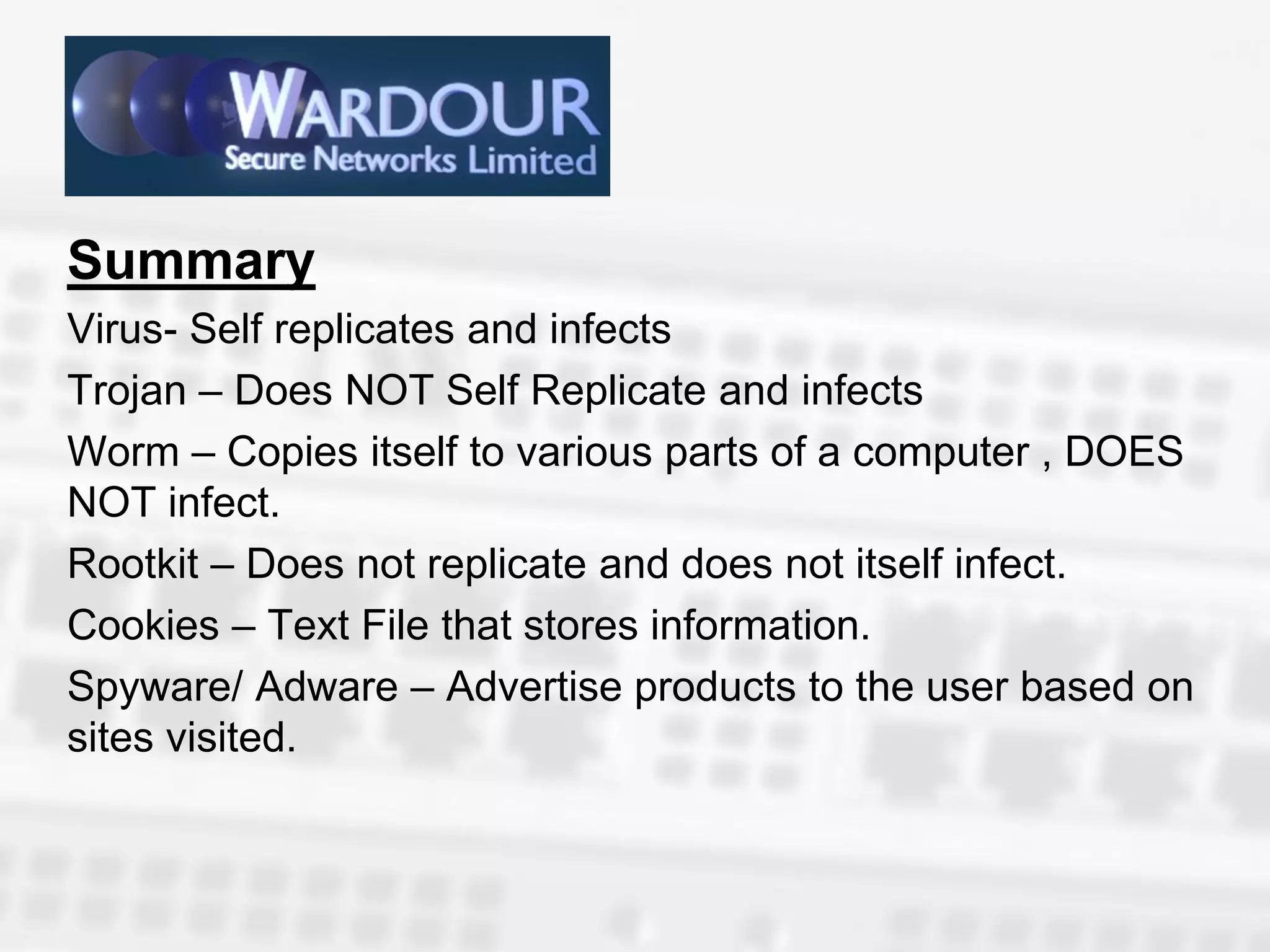 WARDOUR
Secure Networks Limited

Summary

Virus- Self replicates and infects

Trojan – Does NOT Self Replicate and infects

Worm – Copies itself to various parts of a computer , DOES NOT infect.

Rootkit – Does not replicate and does not itself infect.

Cookies – Text File that stores information.

Spyware/ Adware – Advertise products to the user based on sites visited.